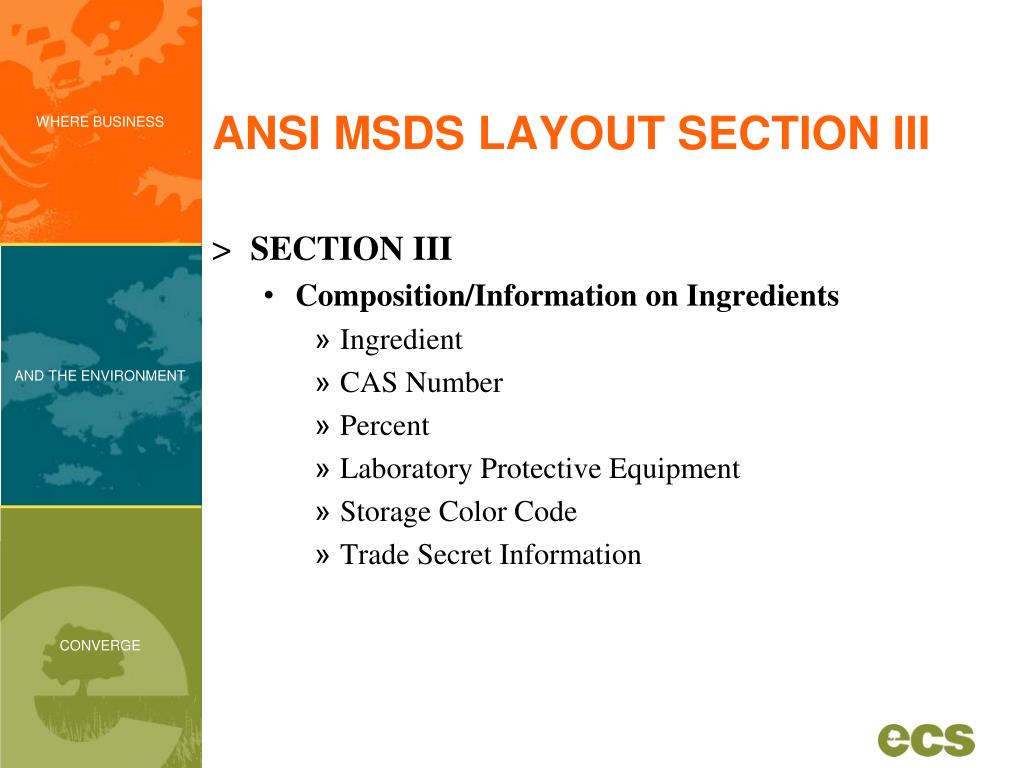 WHERE BUSINESS

AND THE ENVIRONMENT

CONVERGE

ANSI MSDS LAYOUT SECTION III

> SECTION III

• Composition/Information on Ingredients

» Ingredient

» CAS Number

» Percent

» Laboratory Protective Equipment

» Storage Color Code

» Trade Secret Information

ecs